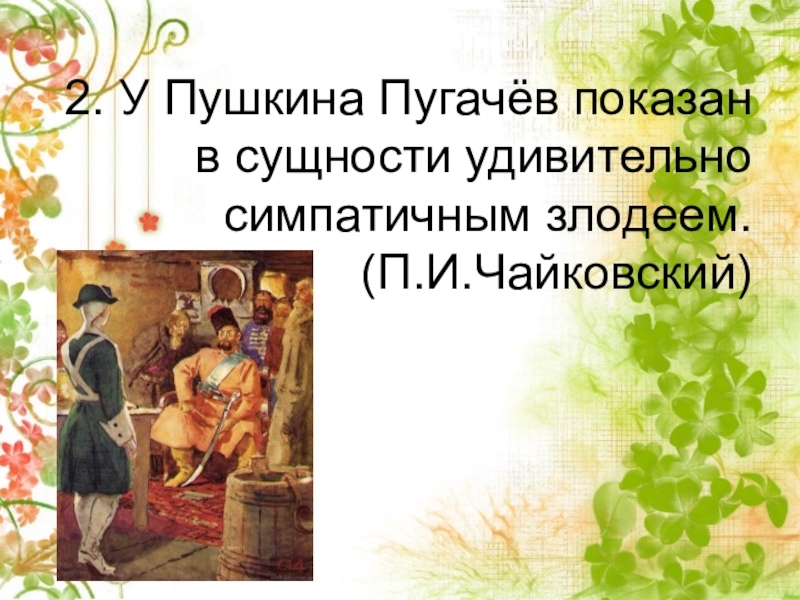 2. У Пушкина Пугачёв показан в сущности удивительно симпатичным злодеем. (П.И.Чайковский)